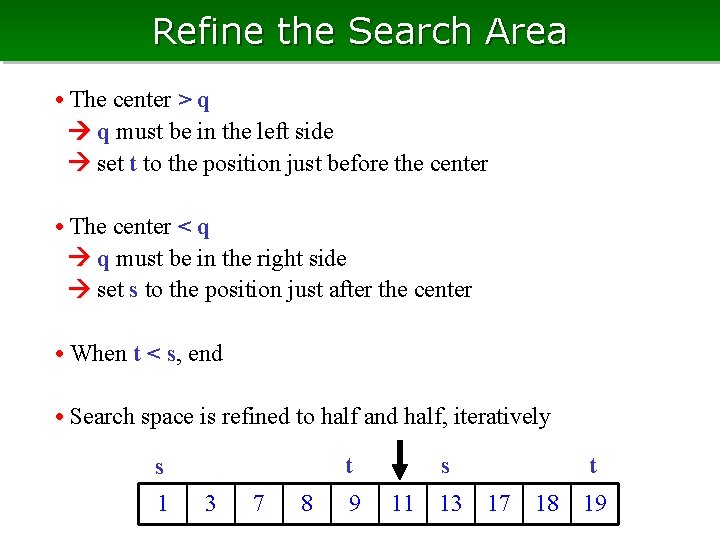 Refine the Search Area

• The center > q
→ q must be in the left side
→ set t to the position just before the center

• The center < q
→ q must be in the right side
→ set s to the position just after the center

• When t < s, end

• Search space is refined to half and half, iteratively

s t s t

| 1 | 3 | 7 | 8 | 9 | 11 | 13 | 17 | 18 | 19 |
|---|---|---|---|---|---|---|---|---|---|